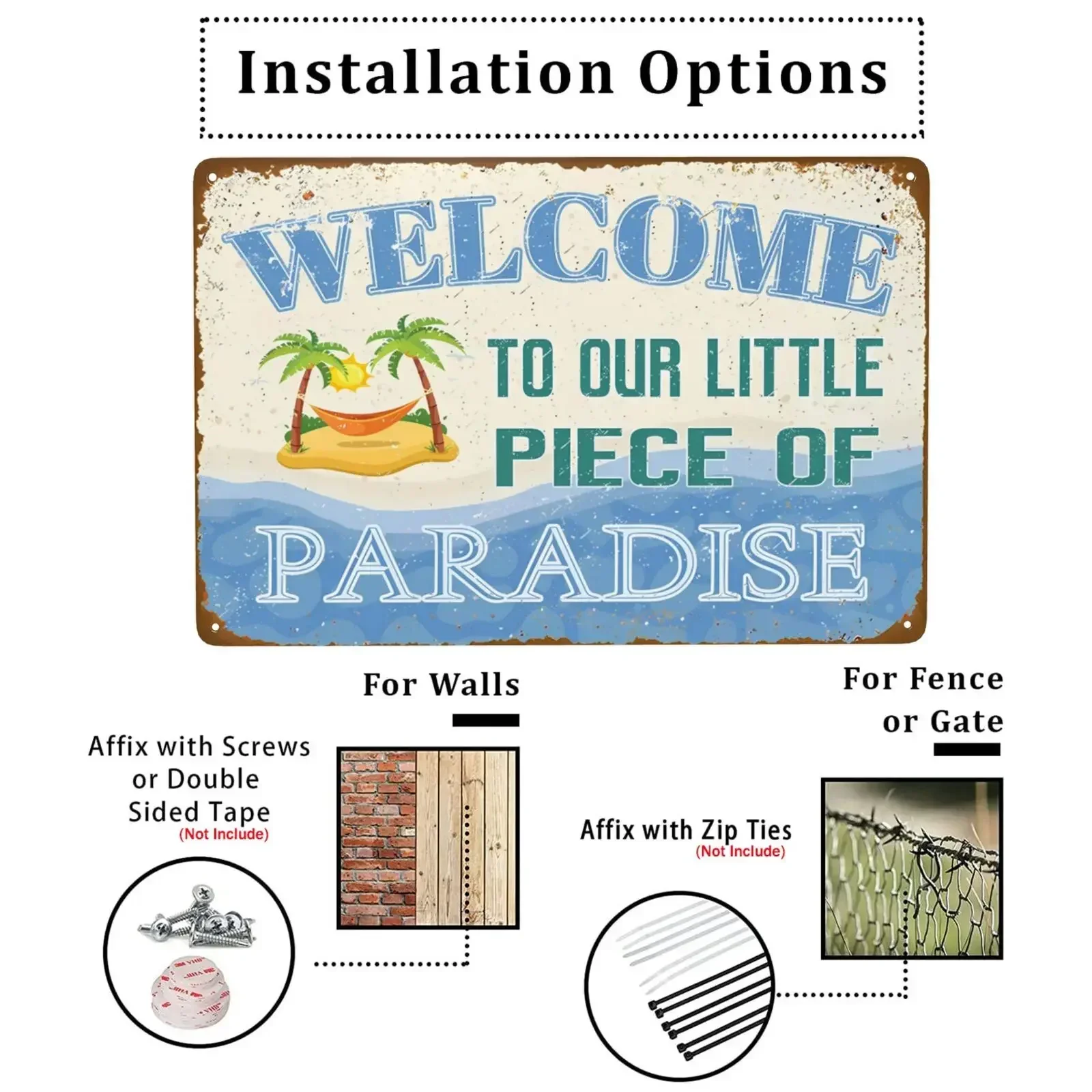 Installation Options

WELCOME TO OUR LITTLE PIECE OF PARADISE

For Walls

Affix with Screws or Double Sided Tape
(Not Include)

For Fence or Gate

Affix with Zip Ties
(Not Include)